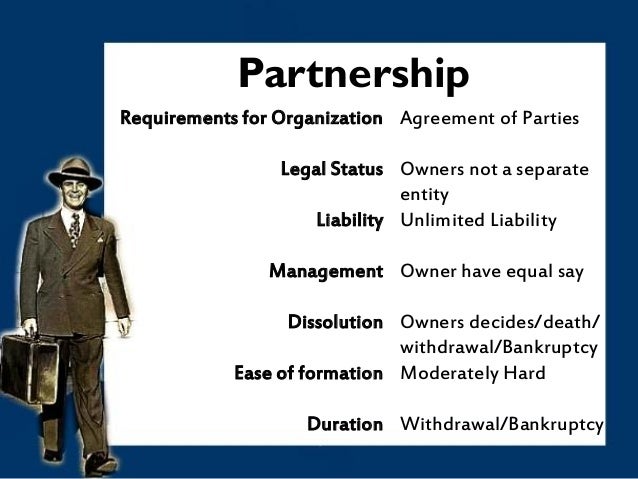 Partnership

| | |
|---|---|
| Requirements for Organization | Agreement of Parties |
| Legal Status | Owners not a separate entity |
| Liability | Unlimited Liability |
| Management | Owner have equal say |
| Dissolution | Owners decides/death/ withdrawal/Bankruptcy |
| Ease of formation | Moderately Hard |
| Duration | Withdrawal/Bankruptcy |